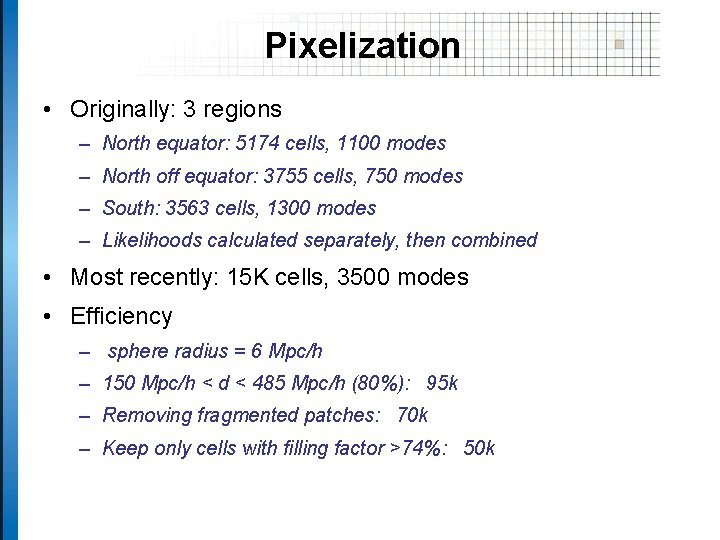 Pixelization

• Originally: 3 regions
  – North equator: 5174 cells, 1100 modes
  – North off equator: 3755 cells, 750 modes
  – South: 3563 cells, 1300 modes
  – Likelihoods calculated separately, then combined
• Most recently: 15K cells, 3500 modes
• Efficiency
  – sphere radius = 6 Mpc/h
  – 150 Mpc/h < d < 485 Mpc/h (80%): 95k
  – Removing fragmented patches: 70k
  – Keep only cells with filling factor >74%: 50k